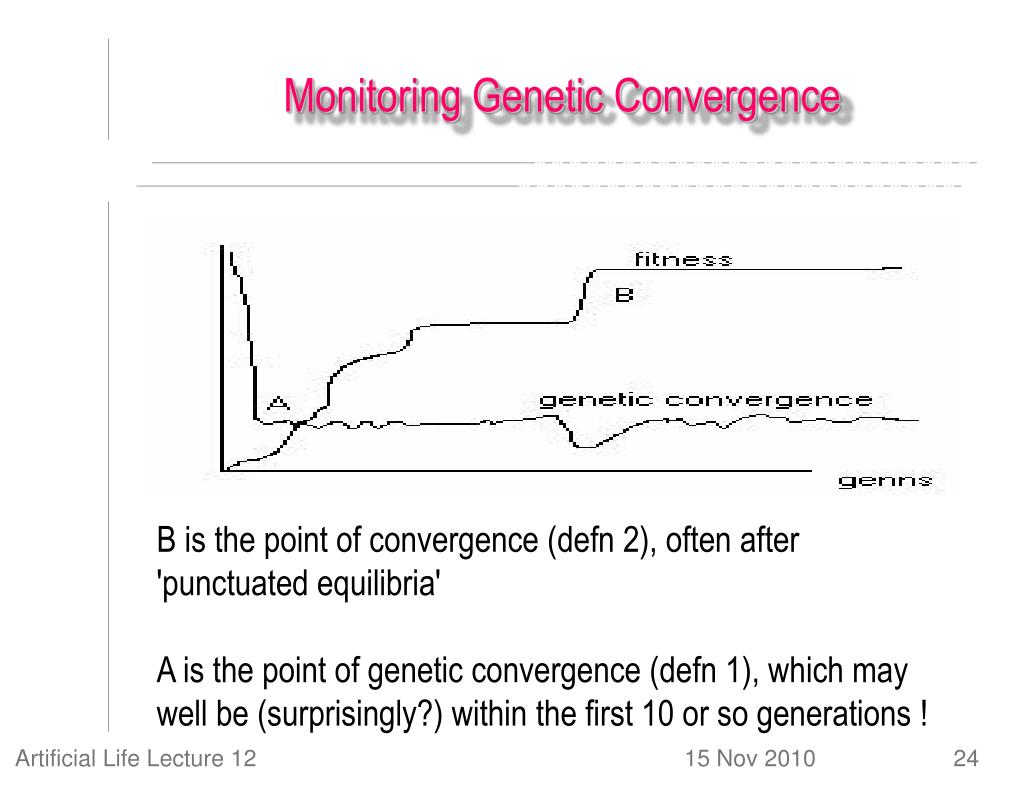 Monitoring Genetic Convergence

fitness

B

A

genetic convergence

genns

B is the point of convergence (defn 2), often after 'punctuated equilibria'

A is the point of genetic convergence (defn 1), which may well be (surprisingly?) within the first 10 or so generations !

Artificial Life Lecture 12

15 Nov 2010

24